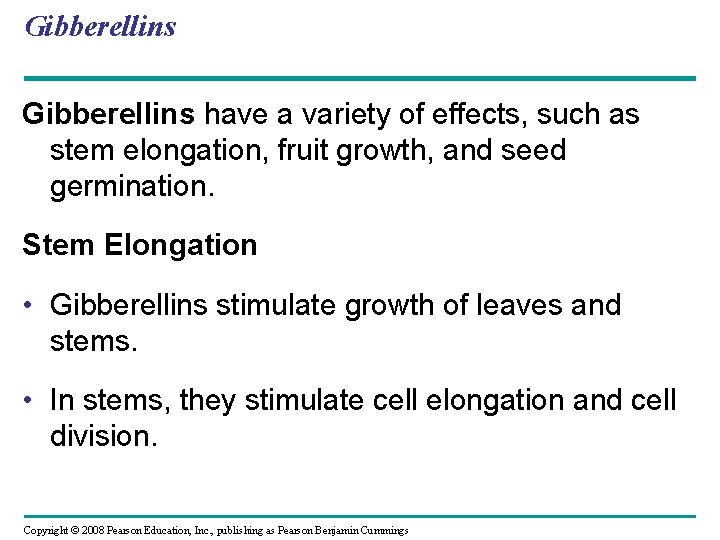 Gibberellins

Gibberellins have a variety of effects, such as stem elongation, fruit growth, and seed germination.

Stem Elongation

• Gibberellins stimulate growth of leaves and stems.

• In stems, they stimulate cell elongation and cell division.

Copyright © 2008 Pearson Education, Inc., publishing as Pearson Benjamin Cummings